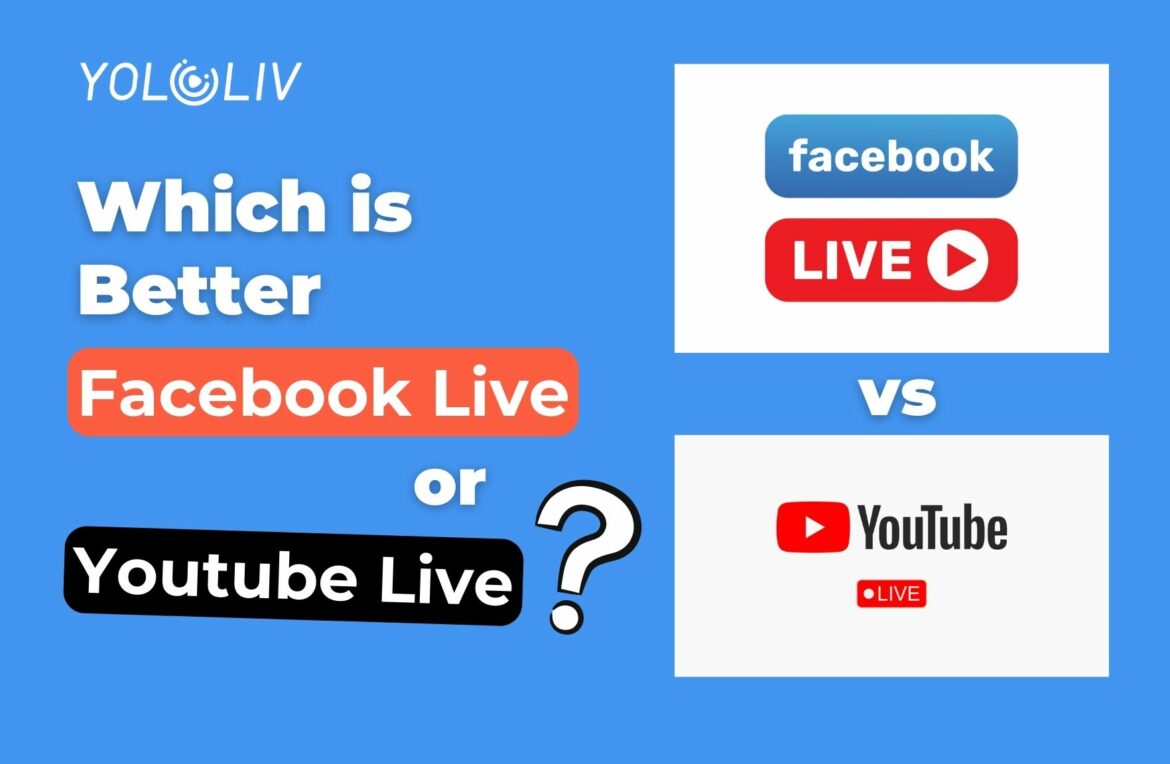 YOLOLIV

Which is Better

Facebook Live

or

Youtube Live

?

facebook

LIVE

vs

YouTube

LIVE